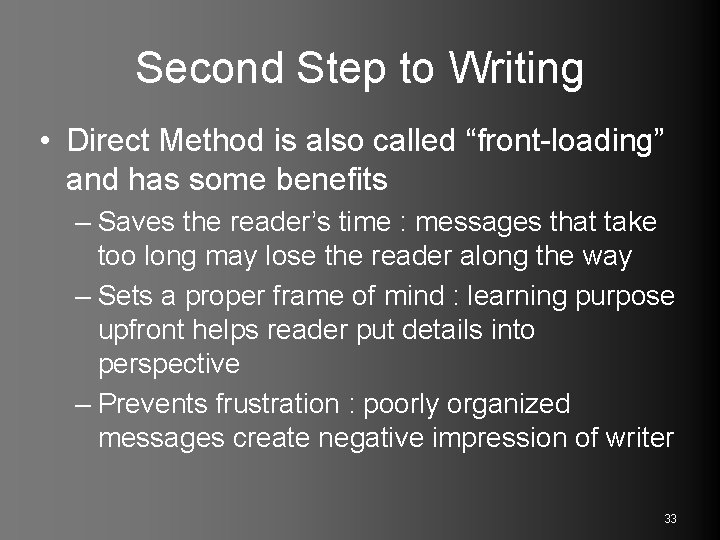 Second Step to Writing

• Direct Method is also called “front-loading” and has some benefits
– Saves the reader’s time : messages that take too long may lose the reader along the way
– Sets a proper frame of mind : learning purpose upfront helps reader put details into perspective
– Prevents frustration : poorly organized messages create negative impression of writer

33